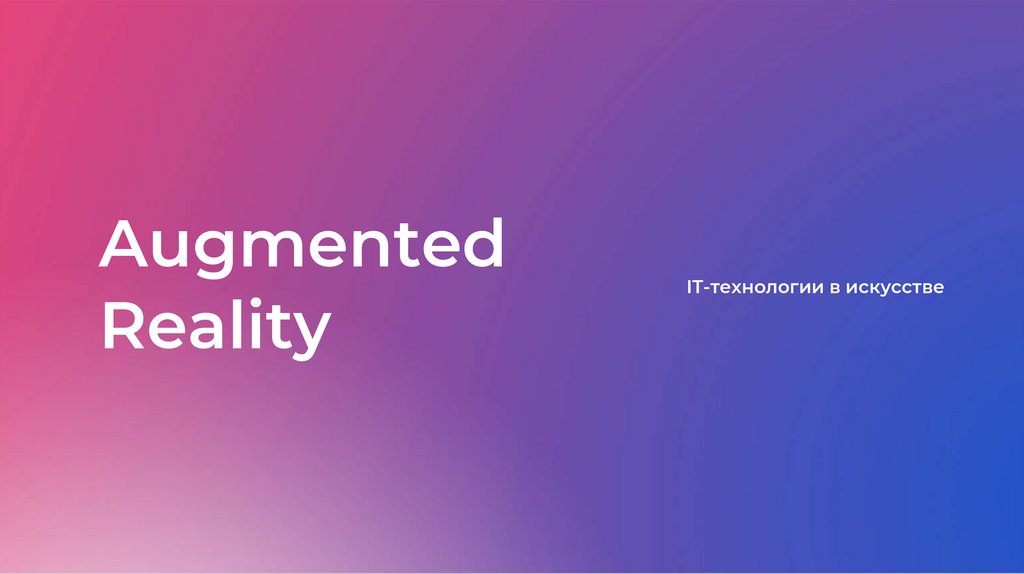 Augmented Reality

IT-технологии в искусстве